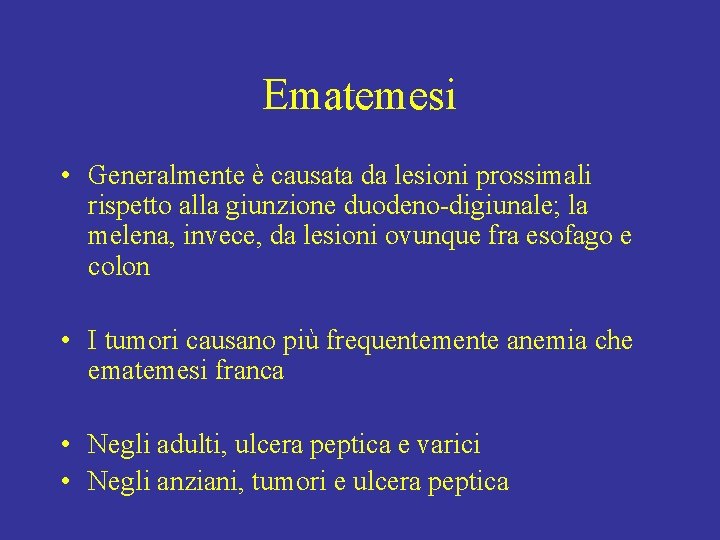 Ematemesi

• Generalmente è causata da lesioni prossimali rispetto alla giunzione duodeno-digiunale; la melena, invece, da lesioni ovunque fra esofago e colon

• I tumori causano più frequentemente anemia che ematemesi franca

• Negli adulti, ulcera peptica e varici
• Negli anziani, tumori e ulcera peptica